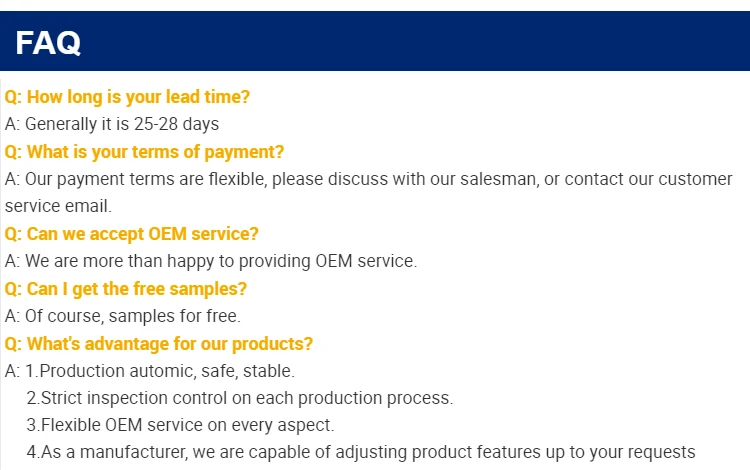 FAQ

Q: How long is your lead time?
A: Generally it is 25-28 days
Q: What is your terms of payment?
A: Our payment terms are flexible, please discuss with our salesman, or contact our customer service email.
Q: Can we accept OEM service?
A: We are more than happy to providing OEM service.
Q: Can I get the free samples?
A: Of course, samples for free.
Q: What's advantage for our products?
A: 1.Production automic, safe, stable.
2.Strict inspection control on each production process.
3.Flexible OEM service on every aspect.
4.As a manufacturer, we are capable of adjusting product features up to your requests